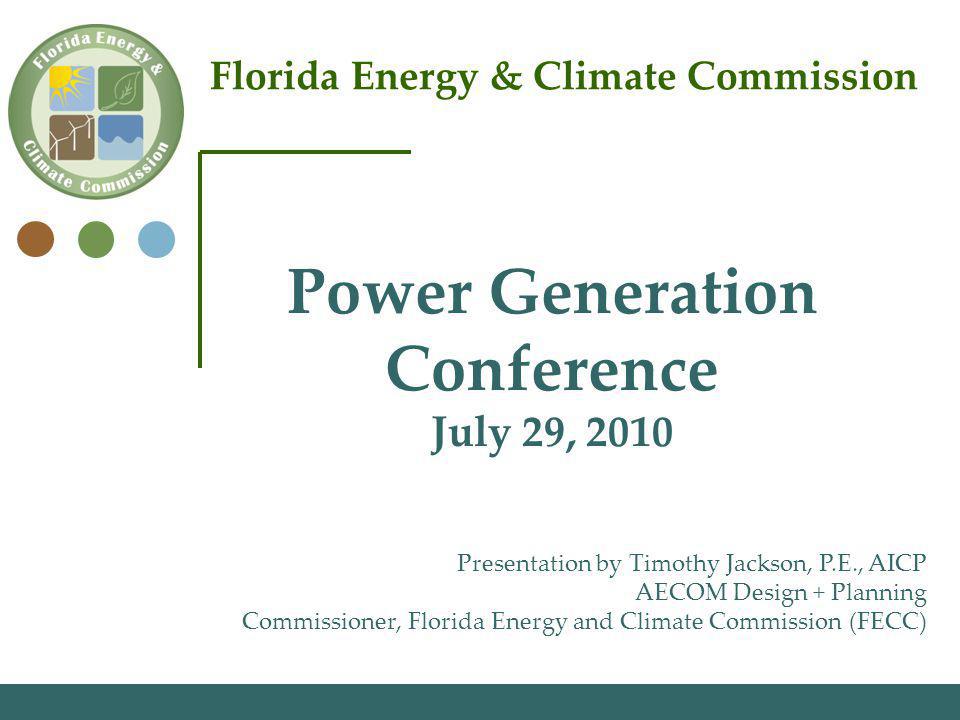 Florida Energy & Climate Commission

Florida Energy & Climate Commission

Power Generation Conference
July 29, 2010

Presentation by Timothy Jackson, P.E., AICP
AECOM Design + Planning
Commissioner, Florida Energy and Climate Commission (FECC)